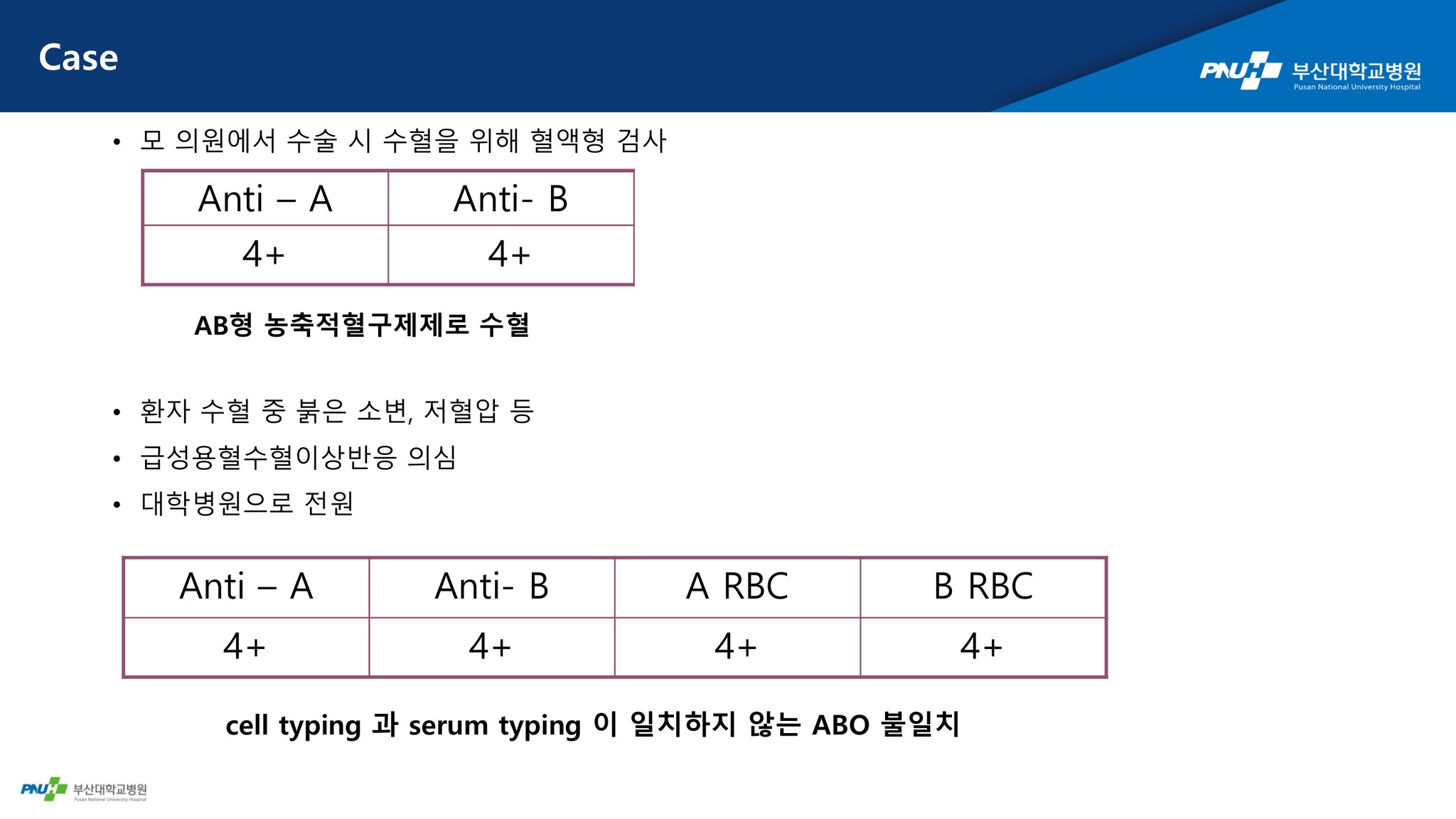 Case

PNUH 부산대학교병원
Pusan National University Hospital

• 모 의원에서 수술 시 수혈을 위해 혈액형 검사

| Anti – A | Anti- B |
|---|---|
| 4+ | 4+ |

AB형 농축적혈구제제로 수혈

• 환자 수혈 중 붉은 소변, 저혈압 등
• 급성용혈수혈이상반응 의심
• 대학병원으로 전원

| Anti – A | Anti- B | A RBC | B RBC |
|---|---|---|---|
| 4+ | 4+ | 4+ | 4+ |

cell typing 과 serum typing 이 일치하지 않는 ABO 불일치

PNUH 부산대학교병원
Pusan National University Hospital